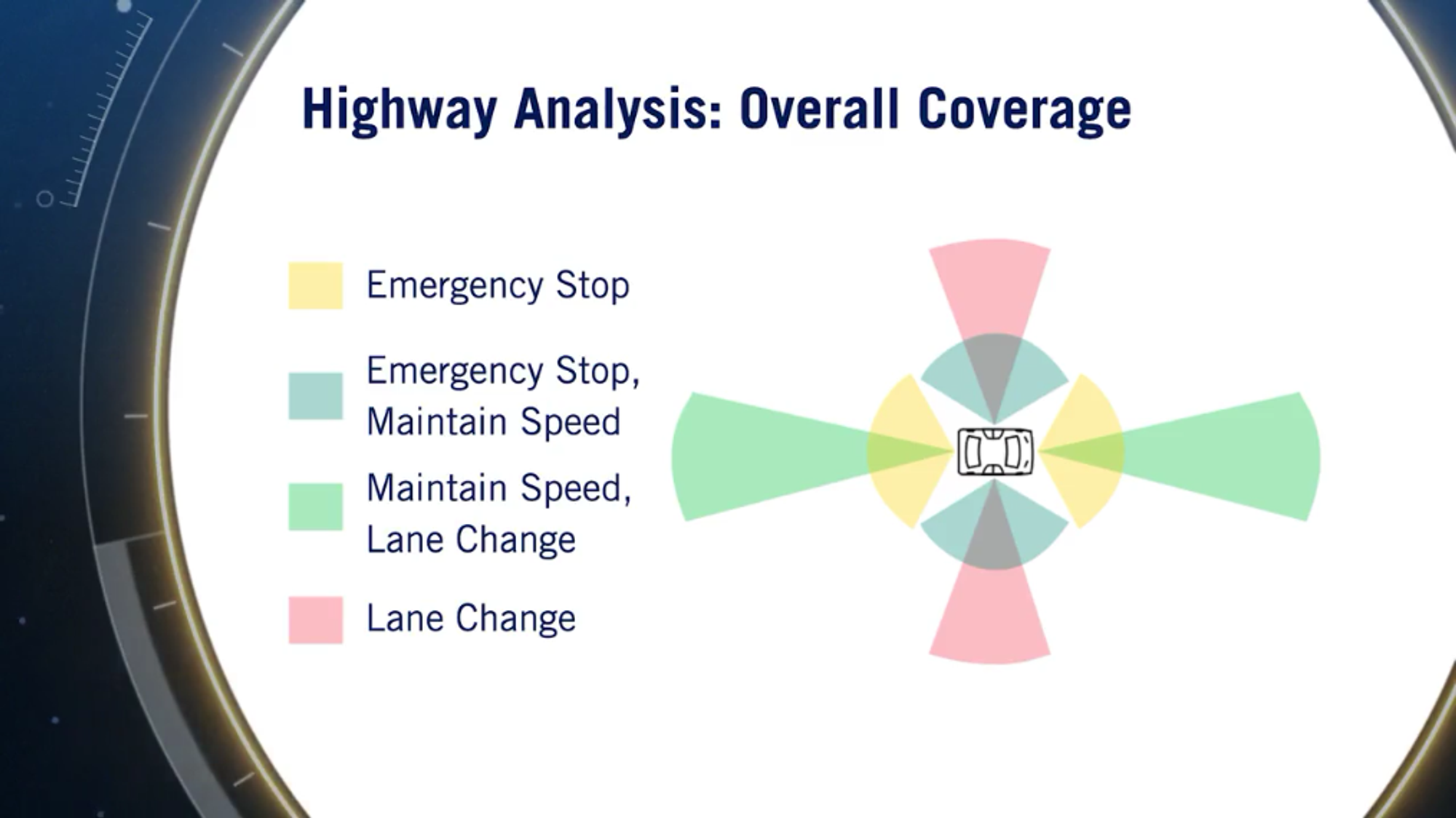 Highway Analysis: Overall Coverage

Emergency Stop

Emergency Stop, Maintain Speed

Maintain Speed, Lane Change

Lane Change